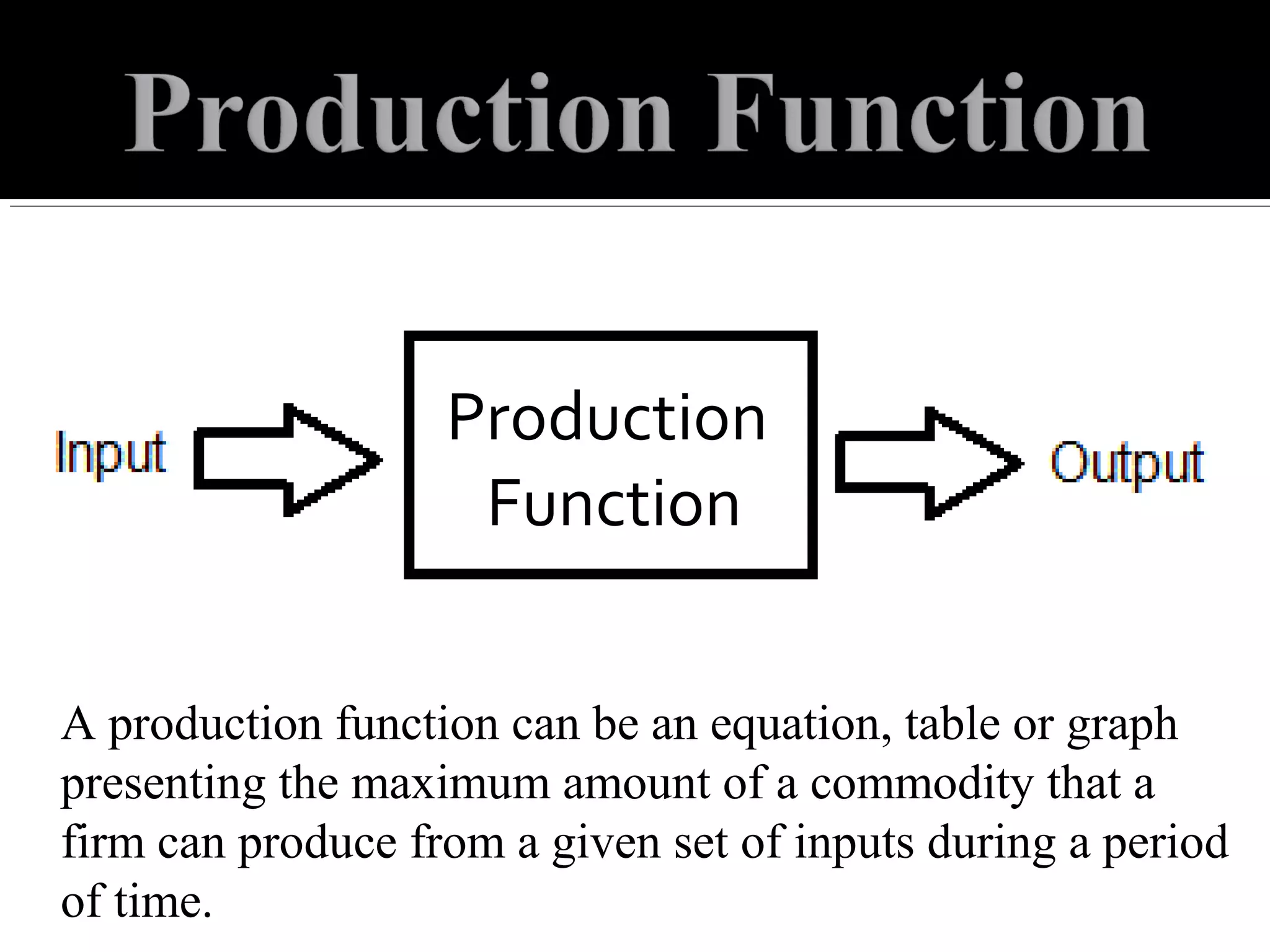 Production Function

Input

Production Function

Output

A production function can be an equation, table or graph presenting the maximum amount of a commodity that a firm can produce from a given set of inputs during a period of time.